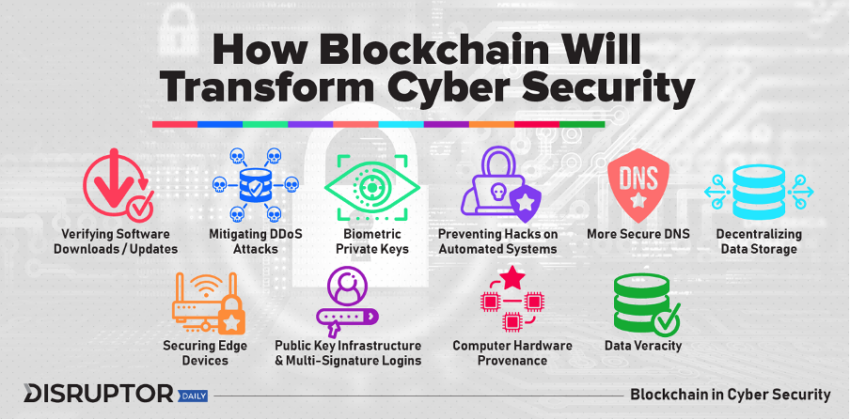 How Blockchain Will Transform Cyber Security

Verifying Software Downloads / Updates

Mitigating DDoS Attacks

Biometric Private Keys

Preventing Hacks on Automated Systems

DNS

More Secure DNS

Decentralizing Data Storage

Securing Edge Devices

Public Key Infrastructure & Multi-Signature Logins

Computer Hardware Provenance

Data Veracity

DISRUPTOR DAILY

Blockchain in Cyber Security